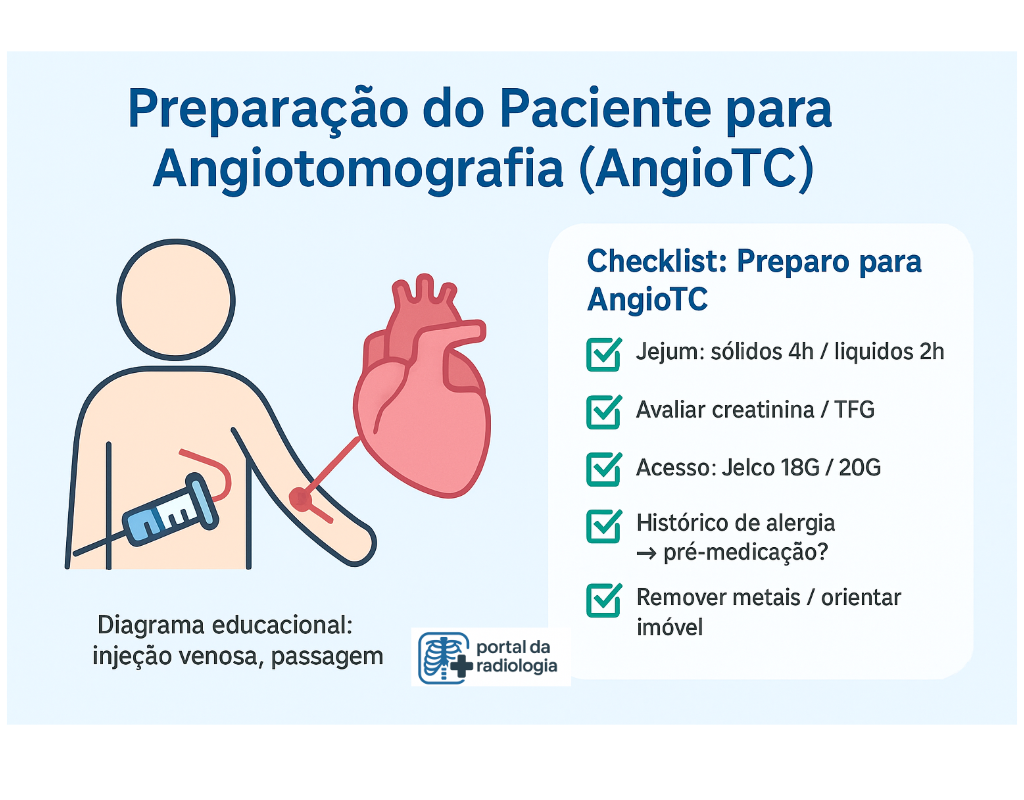 Preparação do Paciente para Angiotomografia (AngioTC)

Diagrama educacional: injeção venosa, passagem

portal da radiologia

Checklist: Preparo para AngioTC

Jejum: sólidos 4h / liquidos 2h

Avaliar creatinina / TFG

Acesso: Jelco 18G / 20G

Histórico de alergia → pré-medicação?

Remover metais / orientar imóvel